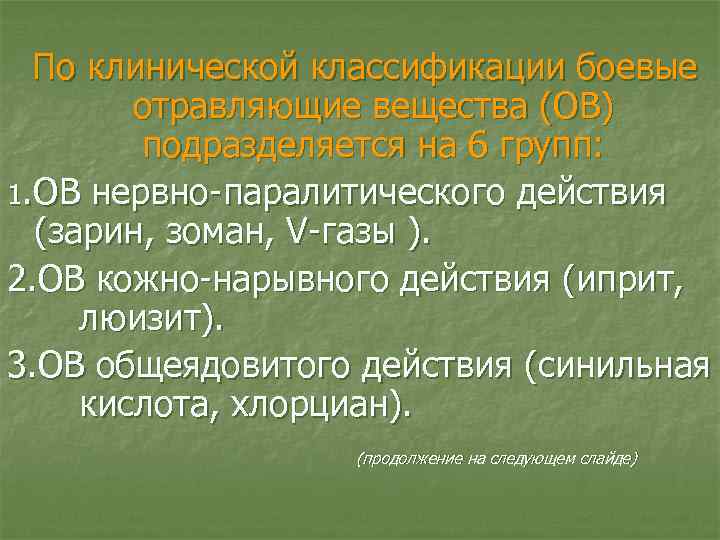 По клинической классификации боевые отравляющие вещества (ОВ) подразделяется на 6 групп:

1.ОВ нервно-паралитического действия (зарин, зоман, V-газы ).

2.ОВ кожно-нарывного действия (иприт, люизит).

3.ОВ общеядовитого действия (синильная кислота, хлорциан).

(продолжение на следующем слайде)